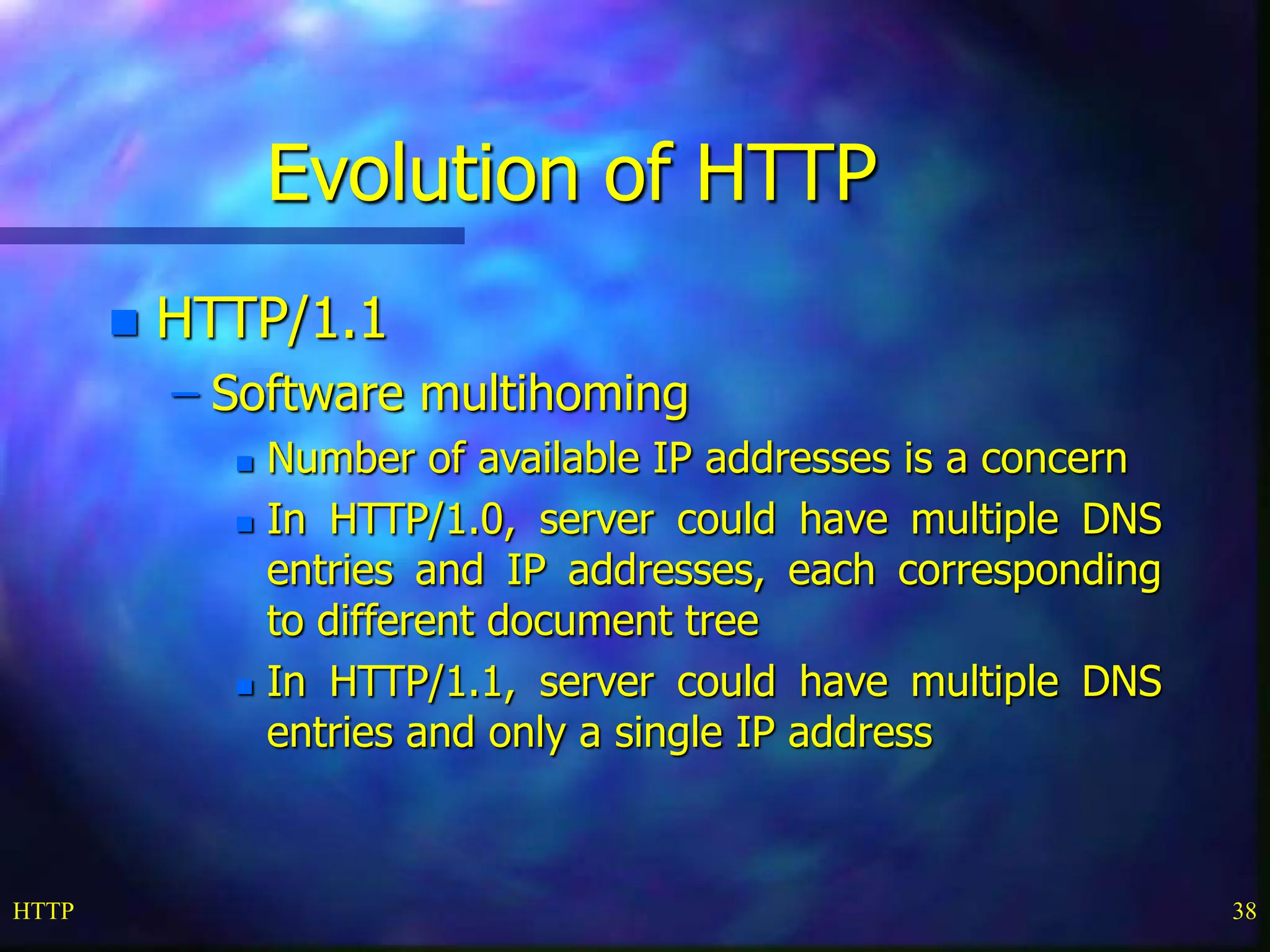 Evolution of HTTP

HTTP/1.1

– Software multihoming

Number of available IP addresses is a concern

In HTTP/1.0, server could have multiple DNS entries and IP addresses, each corresponding to different document tree

In HTTP/1.1, server could have multiple DNS entries and only a single IP address

HTTP

38